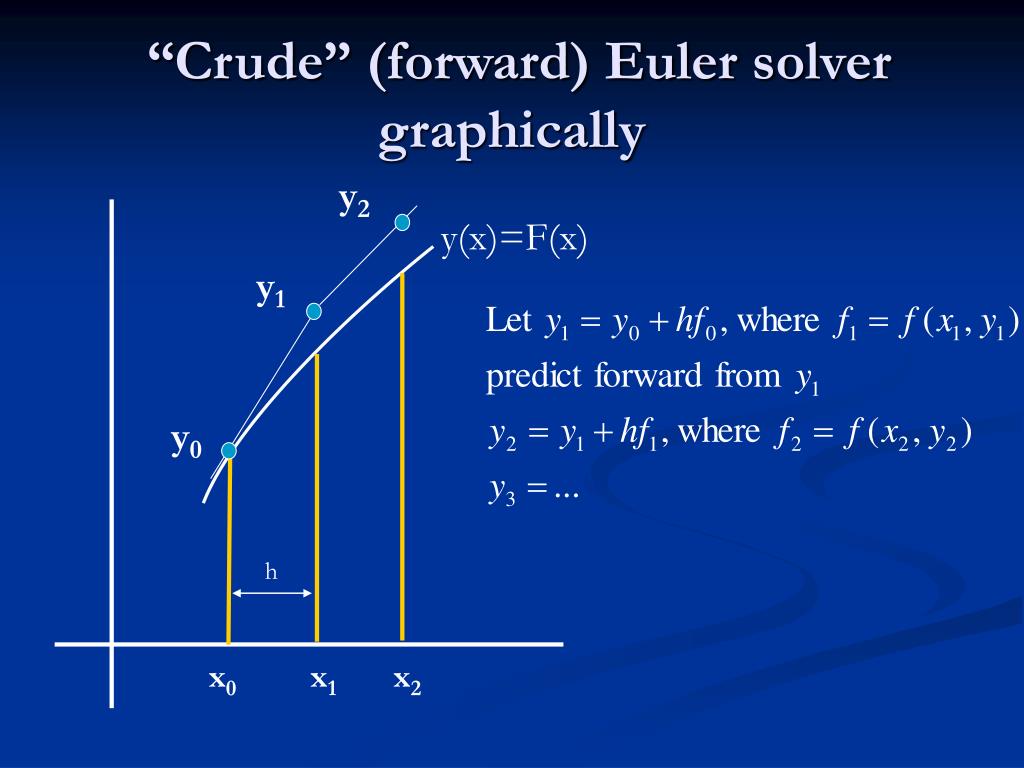 “Crude” (forward) Euler solver graphically

$y_2$

y(x)=F(x)

$y_1$

$y_0$

h

$x_0$ $x_1$ $x_2$

Let $y_1 = y_0 + hf_0$, where $f_1 = f(x_1, y_1)$

predict forward from $y_1$

$y_2 = y_1 + hf_1$, where $f_2 = f(x_2, y_2)$

$y_3 = ...$